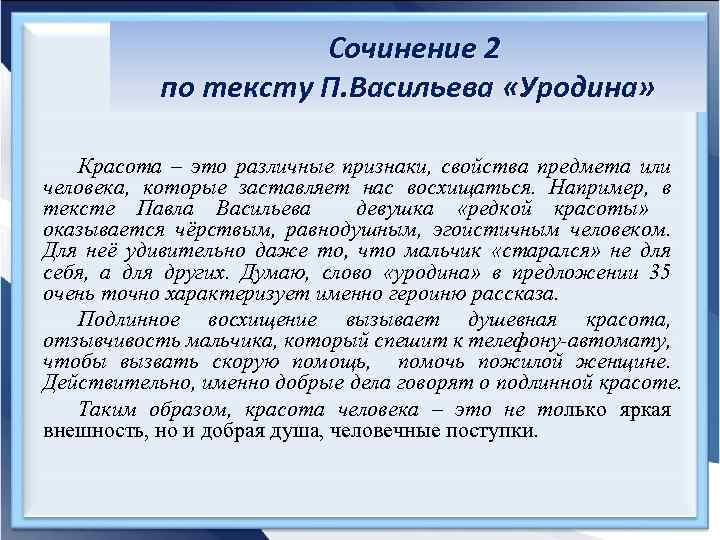 Сочинение 2
по тексту П.Васильева «Уродина»

Красота – это различные признаки, свойства предмета или человека, которые заставляет нас восхищаться. Например, в тексте Павла Васильева девушка «редкой красоты» оказывается чёрствым, равнодушным, эгоистичным человеком. Для неё удивительно даже то, что мальчик «старался» не для себя, а для других. Думаю, слово «уродина» в предложении 35 очень точно характеризует именно героиню рассказа.

Подлинное восхищение вызывает душевная красота, отзывчивость мальчика, который спешит к телефону-автомату, чтобы вызвать скорую помощь, помочь пожилой женщине. Действительно, именно добрые дела говорят о подлинной красоте.

Таким образом, красота человека – это не только яркая внешность, но и добрая душа, человечные поступки.